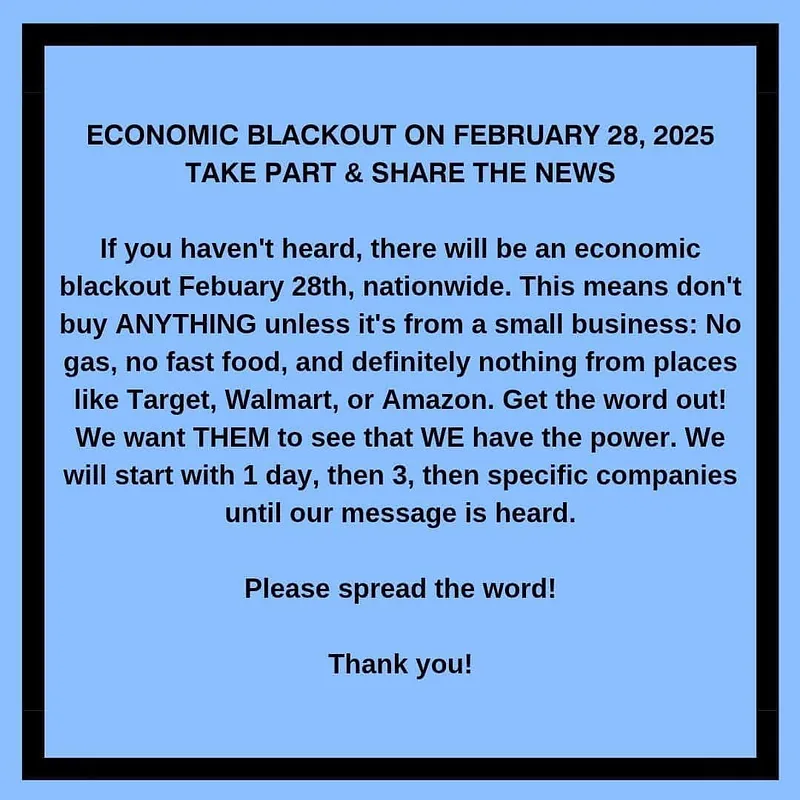 ECONOMIC BLACKOUT ON FEBRUARY 28, 2025
TAKE PART & SHARE THE NEWS

If you haven't heard, there will be an economic blackout Febuary 28th, nationwide. This means don't buy ANYTHING unless it's from a small business: No gas, no fast food, and definitely nothing from places like Target, Walmart, or Amazon. Get the word out! We want THEM to see that WE have the power. We will start with 1 day, then 3, then specific companies until our message is heard.

Please spread the word!

Thank you!